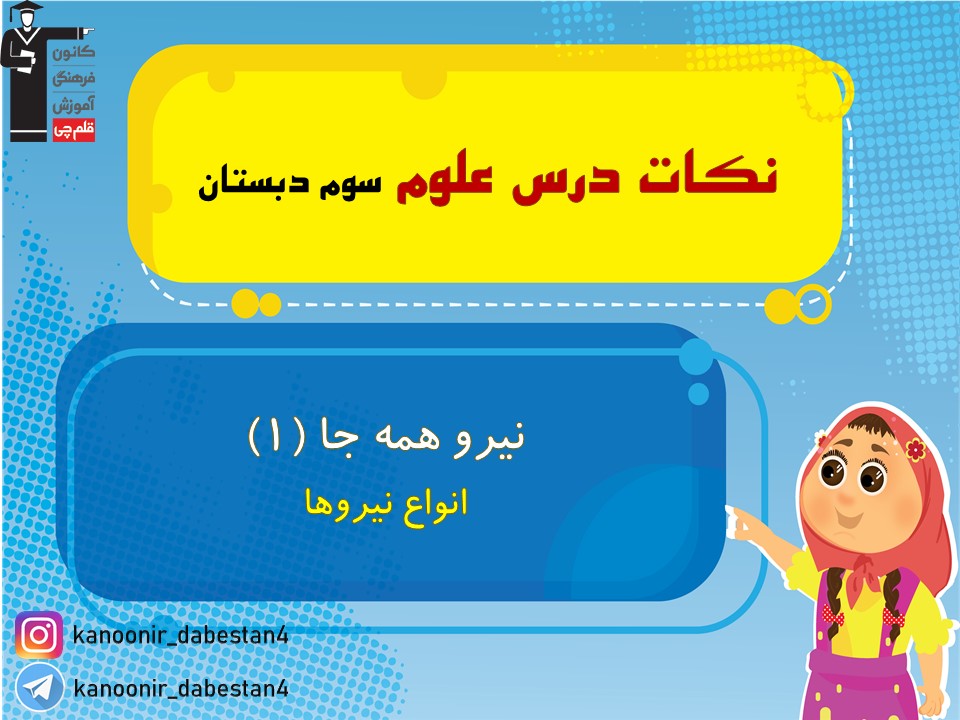 کانون
فرهنگی
آموزش
قلم چی

نکات درس علوم سوم دبستان

نیرو همه جا (۱)
انواع نیروها

kanoonir_dabestan4
kanoonir_dabestan4